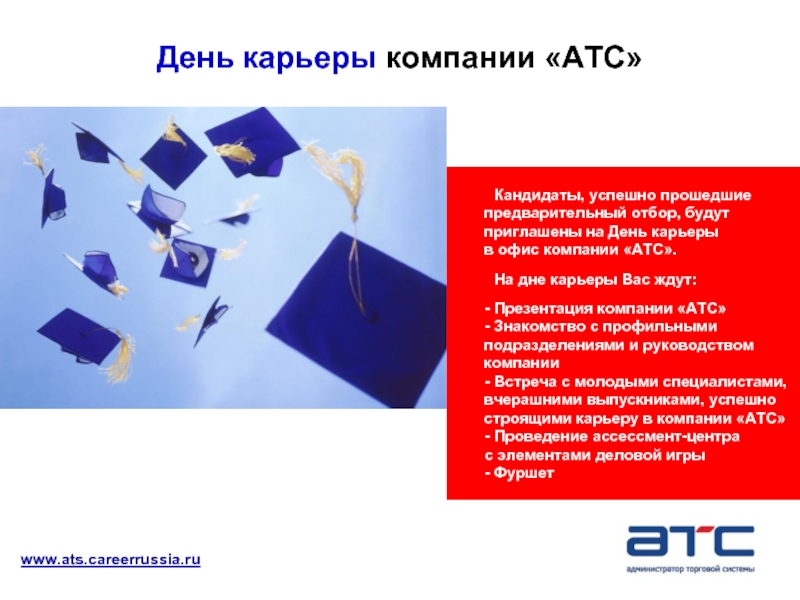 День карьеры компании «АТС»

Кандидаты, успешно прошедшие предварительный отбор, будут приглашены на День карьеры в офис компании «АТС».

На дне карьеры Вас ждут:

- Презентация компании «АТС»
- Знакомство с профильными подразделениями и руководством компании
- Встреча с молодыми специалистами, вчерашними выпускниками, успешно строящими карьеру в компании «АТС»
- Проведение ассессмент-центра с элементами деловой игры
- Фуршет

www.ats.careerrussia.ru

атс
администратор торговой системы